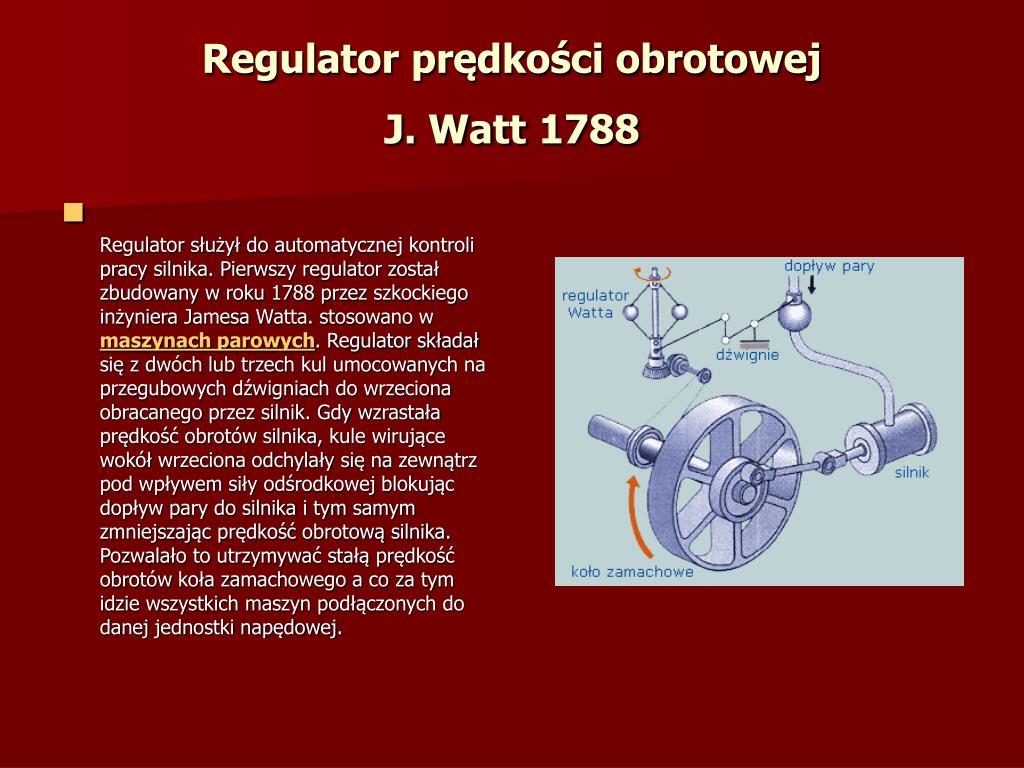 Regulator prędkości obrotowej

J. Watt 1788

Regulator służył do automatycznej kontroli pracy silnika. Pierwszy regulator został zbudowany w roku 1788 przez szkockiego inżyniera Jamesa Watta. stosowano w maszynach parowych. Regulator składał się z dwóch lub trzech kul umocowanych na przegubowych dźwigniach do wrzeciona obracanego przez silnik. Gdy wzrastała prędkość obrotów silnika, kule wirujące wokół wrzeciona odchylały się na zewnątrz pod wpływem siły odśrodkowej blokując dopływ pary do silnika i tym samym zmniejszając prędkość obrotową silnika. Pozwalało to utrzymywać stałą prędkość obrotów koła zamachowego a co za tym idzie wszystkich maszyn podłączonych do danej jednostki napędowej.

regulator Watta

dopływ pary

dźwignie

silnik

koło zamachowe